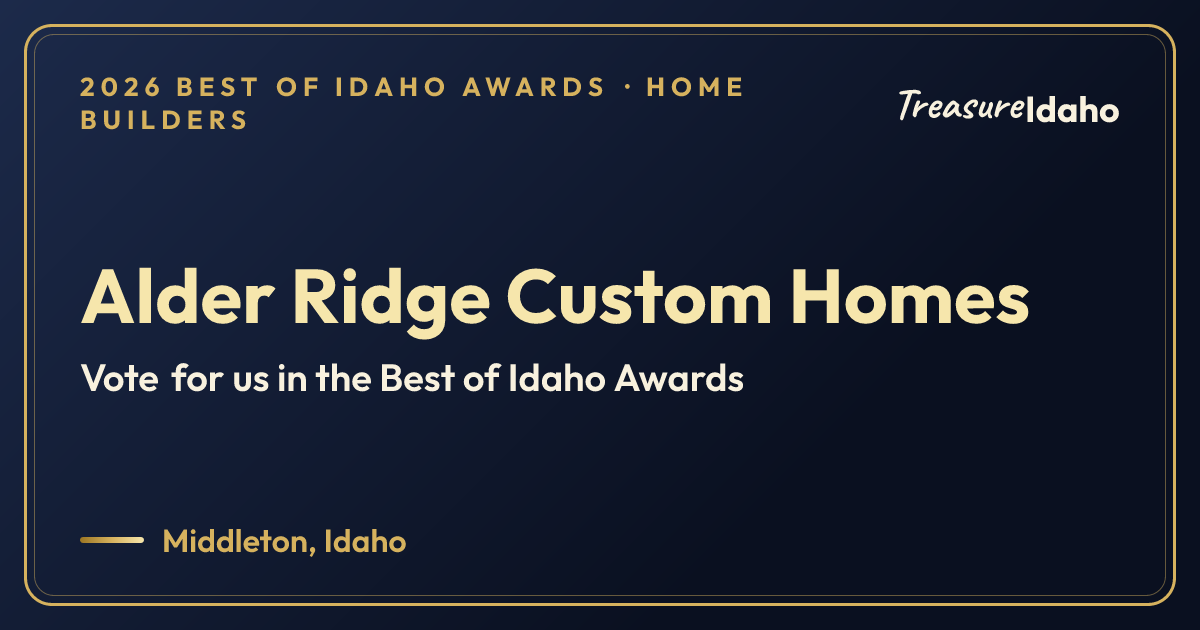 2026 BEST OF IDAHO AWARDS · HOME BUILDERS

TreasureIdaho

Alder Ridge Custom Homes

Vote for us in the Best of Idaho Awards

Middleton, Idaho